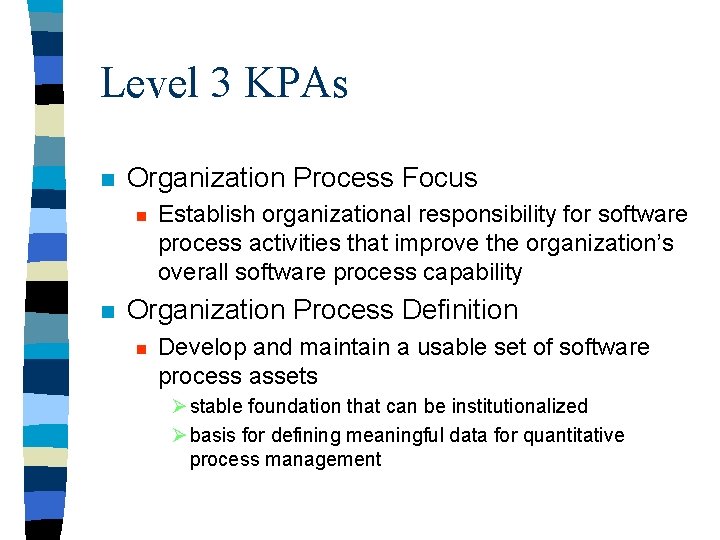 Level 3 KPAs

Organization Process Focus

Establish organizational responsibility for software process activities that improve the organization's overall software process capability

Organization Process Definition

Develop and maintain a usable set of software process assets

stable foundation that can be institutionalized

basis for defining meaningful data for quantitative process management